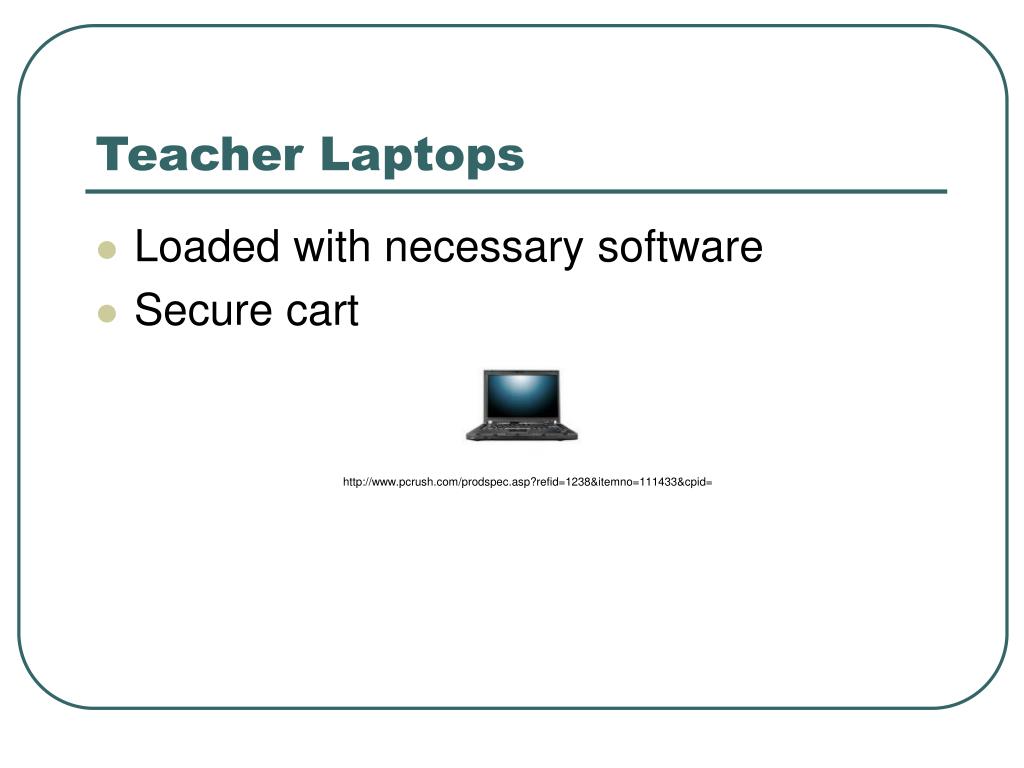 Teacher Laptops

- Loaded with necessary software
- Secure cart

http://www.pcrush.com/prodspec.asp?refid=1238&itemno=111433&cpid=